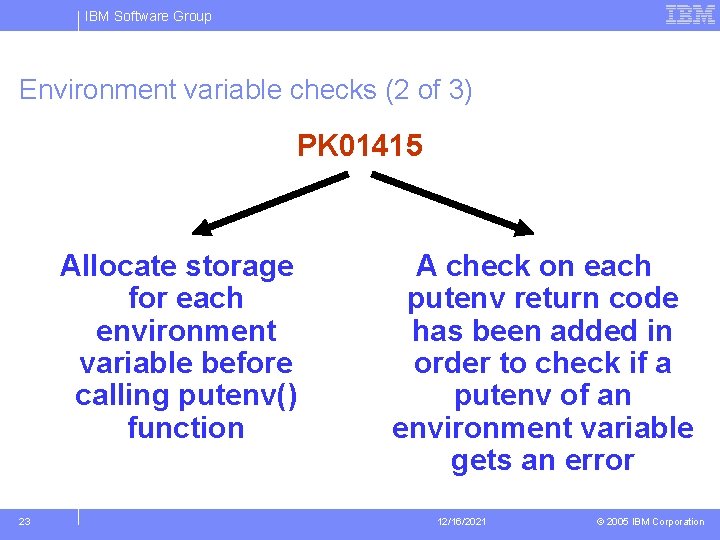 IBM Software Group

IBM

Environment variable checks (2 of 3)

PK01415

Allocate storage for each environment variable before calling putenv() function

A check on each putenv return code has been added in order to check if a putenv of an environment variable gets an error

23

12/16/2021

© 2005 IBM Corporation